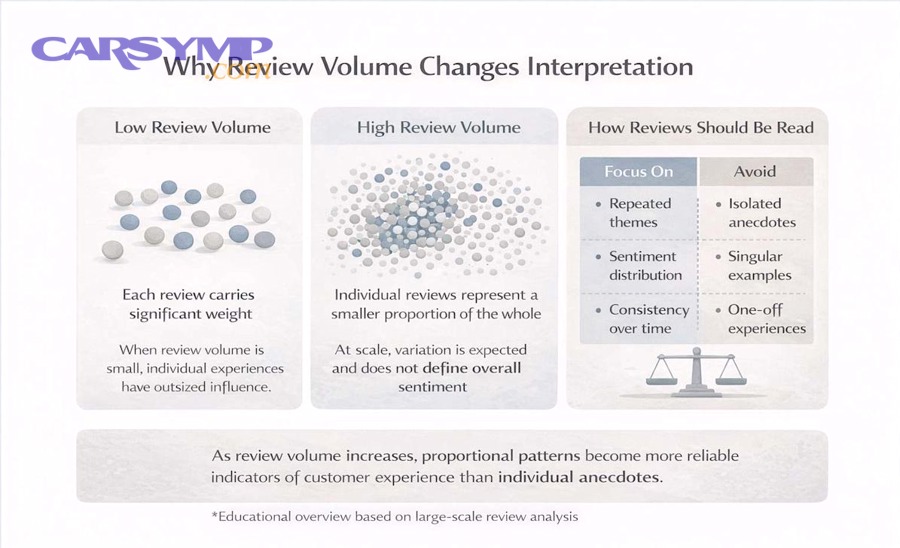 CARSYMP
.com

Why Review Volume Changes Interpretation

Low Review Volume

Each review carries significant weight

When review volume is small, individual experiences have outsized influence.

High Review Volume

Individual reviews represent a smaller proportion of the whole

At scale, variation is expected and does not define overall sentiment

How Reviews Should Be Read

| Focus On | Avoid |
|---|---|
| • Repeated themes | • Isolated anecdotes |
| • Sentiment distribution | • Singular examples |
| • Consistency over time | • One-off experiences |

As review volume increases, proportional patterns become more reliable indicators of customer experience than individual anecdotes.

*Educational overview based on large-scale review analysis